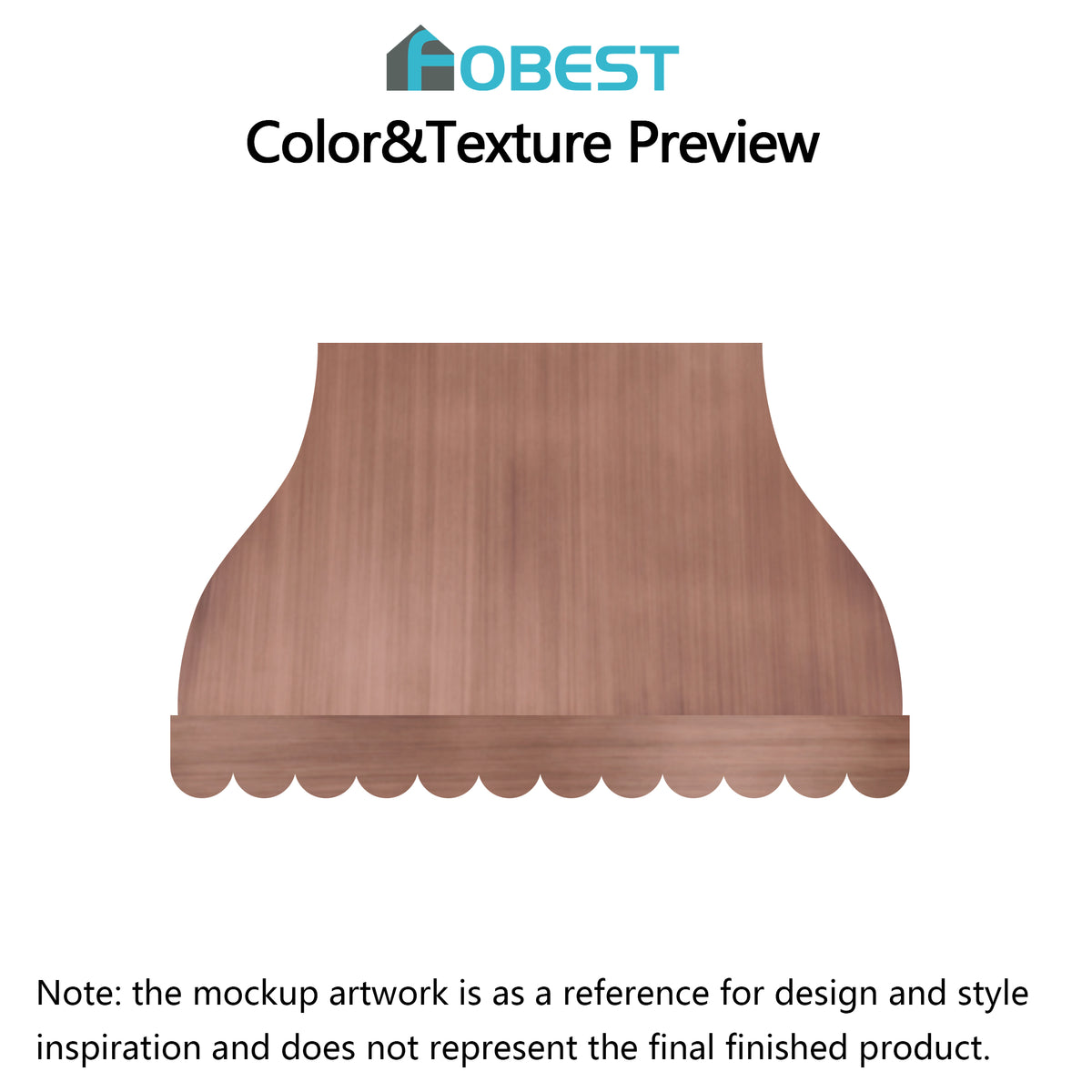 FOBEST
Color&Texture Preview

Note: the mockup artwork is as a reference for design and style inspiration and does not represent the final finished product.